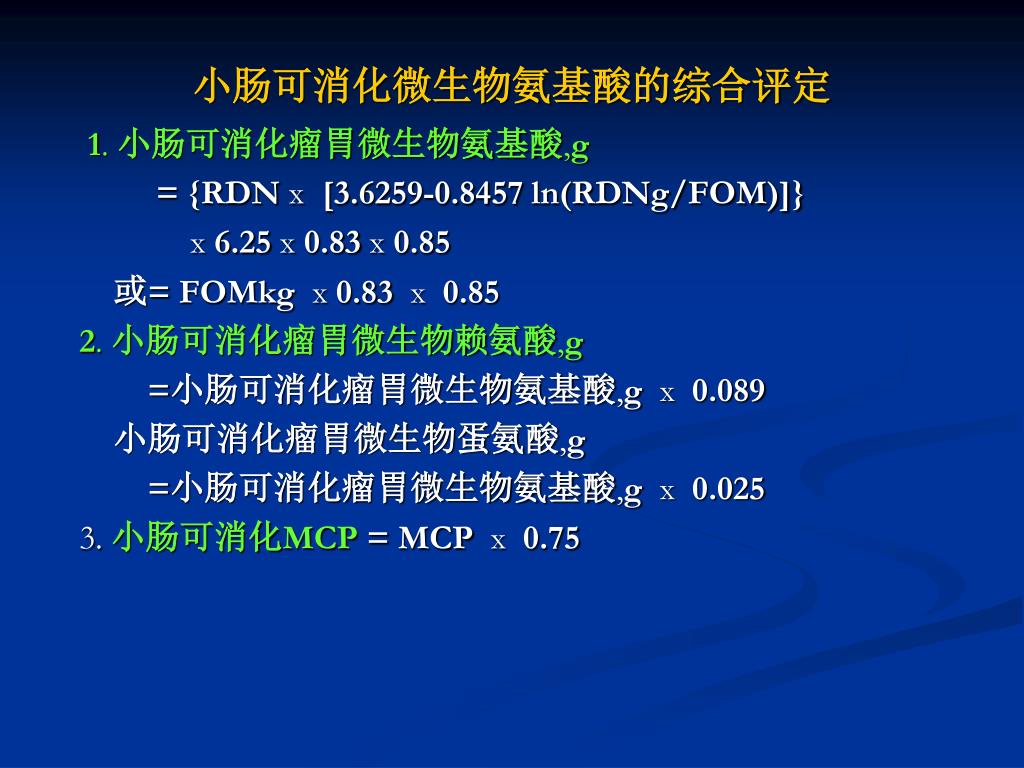 小肠可消化微生物氨基酸的综合评定

1. 小肠可消化瘤胃微生物氨基酸,g

= {RDN x [3.6259-0.8457 ln(RDNg/FOM)]} x 6.25 x 0.83 x 0.85

或= FOMkg x 0.83 x 0.85

2. 小肠可消化瘤胃微生物赖氨酸,g

=小肠可消化瘤胃微生物氨基酸,g x 0.089

小肠可消化瘤胃微生物蛋氨酸,g

=小肠可消化瘤胃微生物氨基酸,g x 0.025

3. 小肠可消化MCP = MCP x 0.75